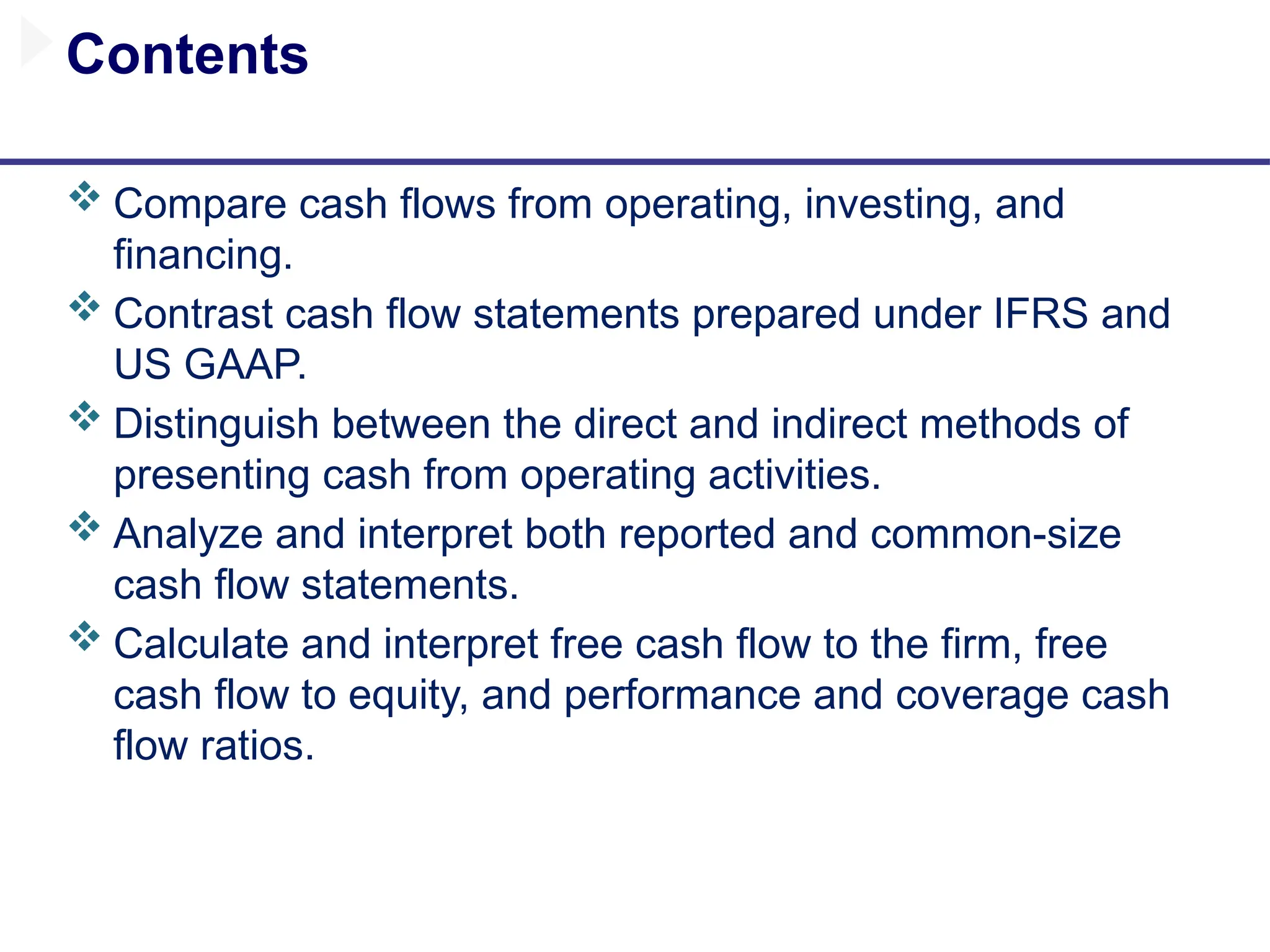 Contents

❖ Compare cash flows from operating, investing, and financing.

❖ Contrast cash flow statements prepared under IFRS and US GAAP.

❖ Distinguish between the direct and indirect methods of presenting cash from operating activities.

❖ Analyze and interpret both reported and common-size cash flow statements.

❖ Calculate and interpret free cash flow to the firm, free cash flow to equity, and performance and coverage cash flow ratios.